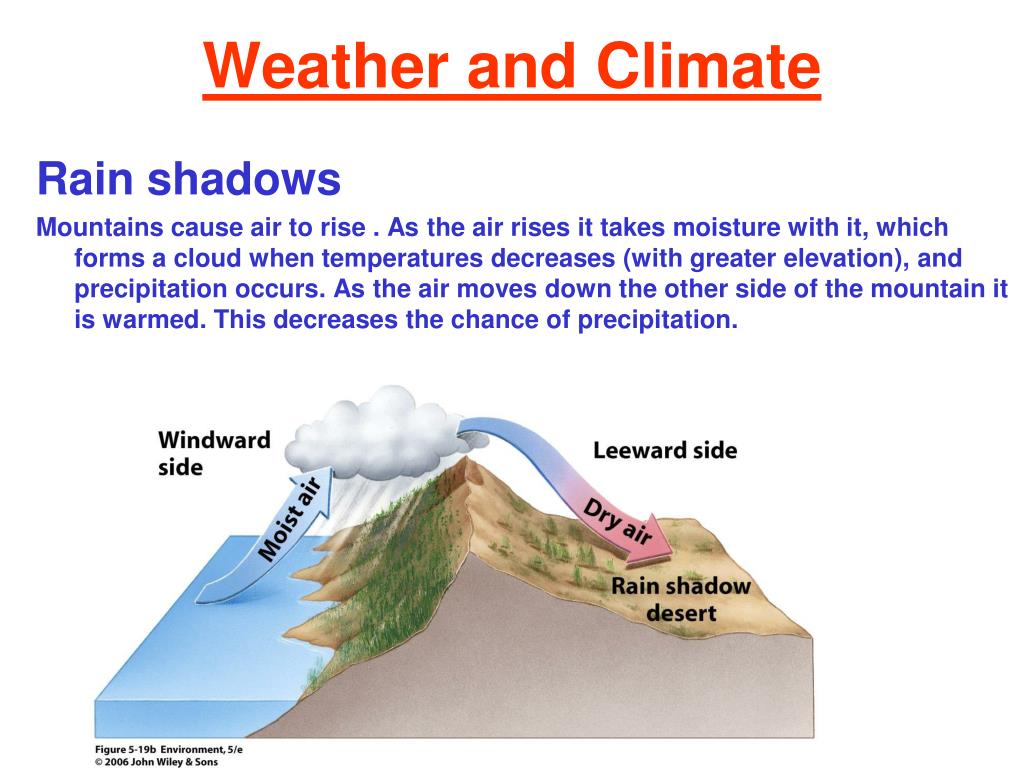 Weather and Climate

Rain shadows

Mountains cause air to rise . As the air rises it takes moisture with it, which forms a cloud when temperatures decreases (with greater elevation), and precipitation occurs. As the air moves down the other side of the mountain it is warmed. This decreases the chance of precipitation.

Windward side

Moist air

Leeward side

Dry air

Rain shadow desert

Figure 5-19b Environment, 5/e
© 2006 John Wiley & Sons